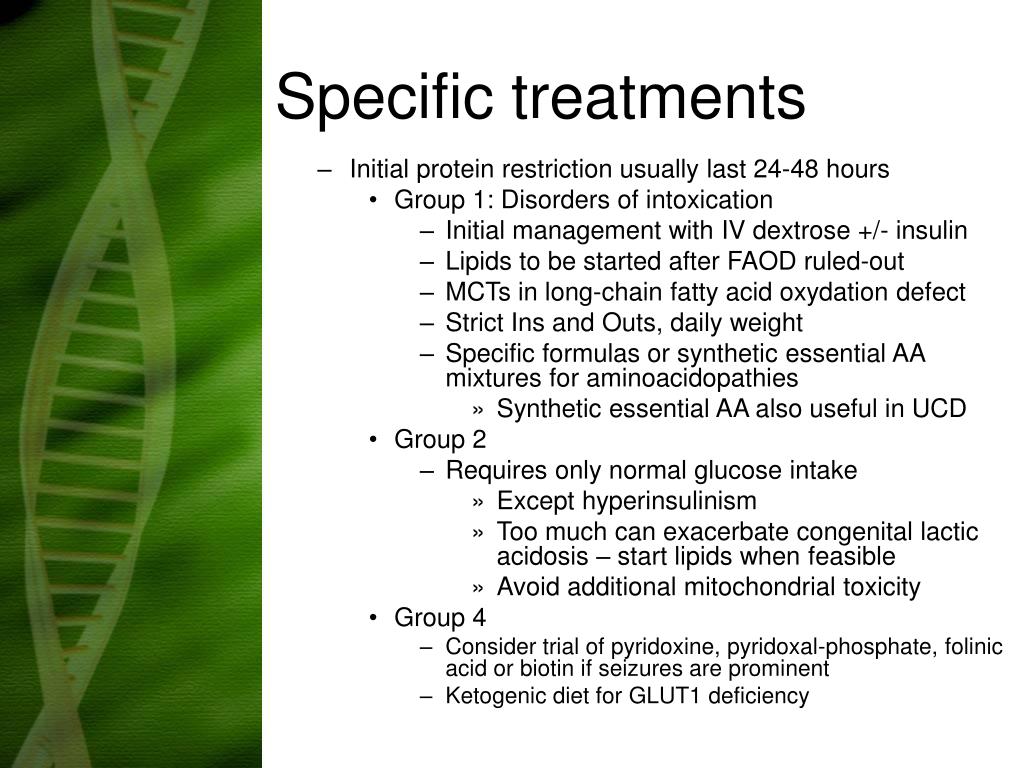 Specific treatments

– Initial protein restriction usually last 24-48 hours
• Group 1: Disorders of intoxication
– Initial management with IV dextrose +/- insulin
– Lipids to be started after FAOD ruled-out
– MCTs in long-chain fatty acid oxydation defect
– Strict Ins and Outs, daily weight
– Specific formulas or synthetic essential AA mixtures for aminoacidopathies
» Synthetic essential AA also useful in UCD
• Group 2
– Requires only normal glucose intake
» Except hyperinsulinism
» Too much can exacerbate congenital lactic acidosis – start lipids when feasible
» Avoid additional mitochondrial toxicity
• Group 4
– Consider trial of pyridoxine, pyridoxal-phosphate, folinic acid or biotin if seizures are prominent
– Ketogenic diet for GLUT1 deficiency